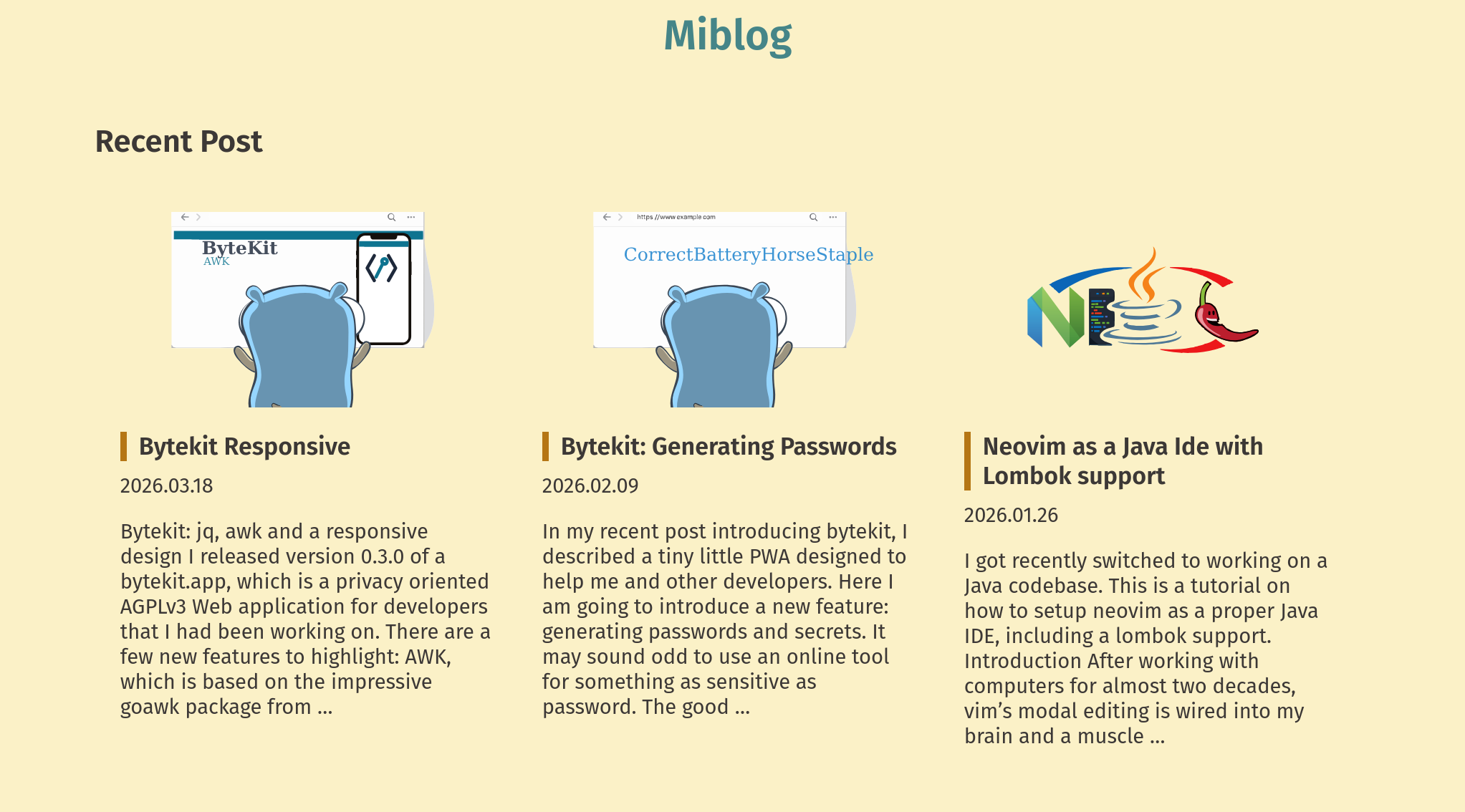 Miblog

Recent Post

ByteKit
AWK

Bytekit Responsive

2026.03.18

Bytekit: jq, awk and a responsive design I released version 0.3.0 of a bytekit.app, which is a privacy oriented AGPLv3 Web application for developers that I had been working on. There are a few new features to highlight: AWK, which is based on the impressive goawk package from ...

https://www.example.com

CorrectBatteryHorseStaple

Bytekit: Generating Passwords

2026.02.09

In my recent post introducing bytekit, I described a tiny little PWA designed to help me and other developers. Here I am going to introduce a new feature: generating passwords and secrets. It may sound odd to use an online tool for something as sensitive as password. The good ...

Neovim as a Java Ide with Lombok support

2026.01.26

I got recently switched to working on a Java codebase. This is a tutorial on how to setup neovim as a proper Java IDE, including a lombok support. Introduction After working with computers for almost two decades, vim’s modal editing is wired into my brain and a muscle ...